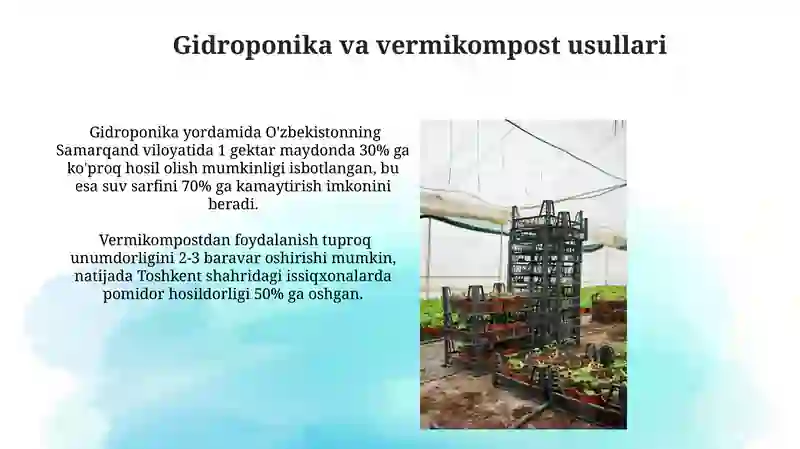 Gidroponika va vermikompost usullari

Gidroponika yordamida O'zbekistonning Samarqand viloyatida 1 gektar maydonda 30% ga ko'proq hosil olish mumkinligi isbotlangan, bu esa suv sarfini 70% ga kamaytirish imkonini beradi.

Vermikompostdan foydalanish tuproq unumdorligini 2-3 baravar oshirishi mumkin, natijada Toshkent shahridagi issiqxonalarda pomidor hosildorligi 50% ga oshgan.